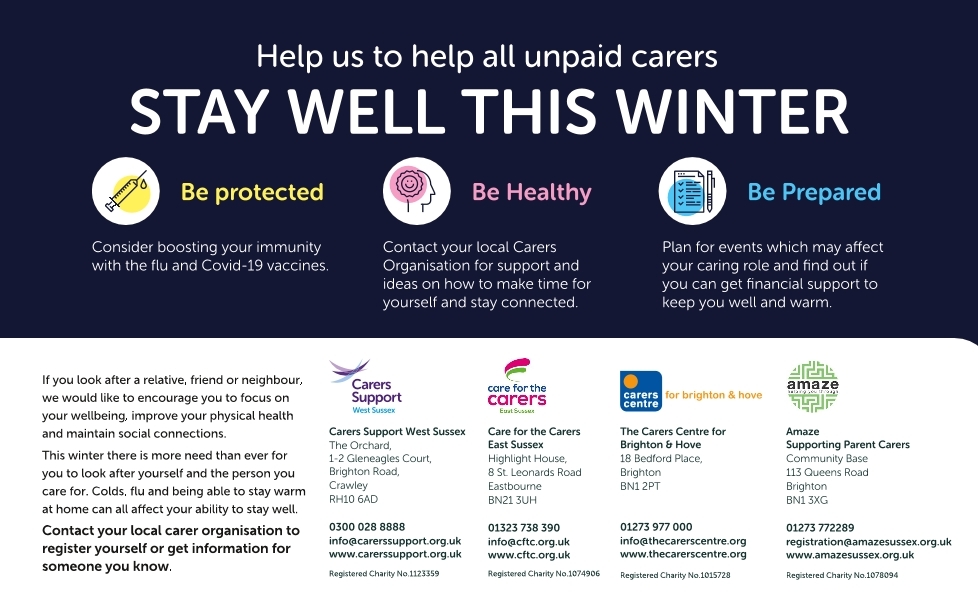 Help us to help all unpaid carers

STAY WELL THIS WINTER

Be protected

Consider boosting your immunity with the flu and Covid-19 vaccines.

Be Healthy

Contact your local Carers Organisation for support and ideas on how to make time for yourself and stay connected.

Be Prepared

Plan for events which may affect your caring role and find out if you can get financial support to keep you well and warm.

If you look after a relative, friend or neighbour, we would like to encourage you to focus on your wellbeing, improve your physical health and maintain social connections.

This winter there is more need than ever for you to look after yourself and the person you care for. Colds, flu and being able to stay warm at home can all affect your ability to stay well.

Contact your local carer organisation to register yourself or get information for someone you know.

Carers Support West Sussex

Carers Support West Sussex
The Orchard,
1-2 Gleneagles Court,
Brighton Road,
Crawley
RH10 6AD

0300 028 8888
info@carerssupport.org.uk
www.carerssupport.org.uk

Registered Charity No.1123359

care for the carers East Sussex

Care for the Carers East Sussex
Highlight House,
8 St. Leonards Road
Eastbourne
BN21 3UH

01323 738 390
info@cftc.org.uk
www.cftc.org.uk

Registered Charity No.1074906

carers centre for brighton & hove

The Carers Centre for Brighton & Hove
18 Bedford Place,
Brighton
BN1 2PT

01273 977 000
info@thecarerscentre.org
www.thecarerscentre.org

Registered Charity No.1015728

amaze

Amaze
Supporting Parent Carers
Community Base
113 Queens Road
Brighton
BN1 3XG

01273 772289
registration@amazesussex.org.uk
www.amazesussex.org.uk

Registered Charity No.1078094